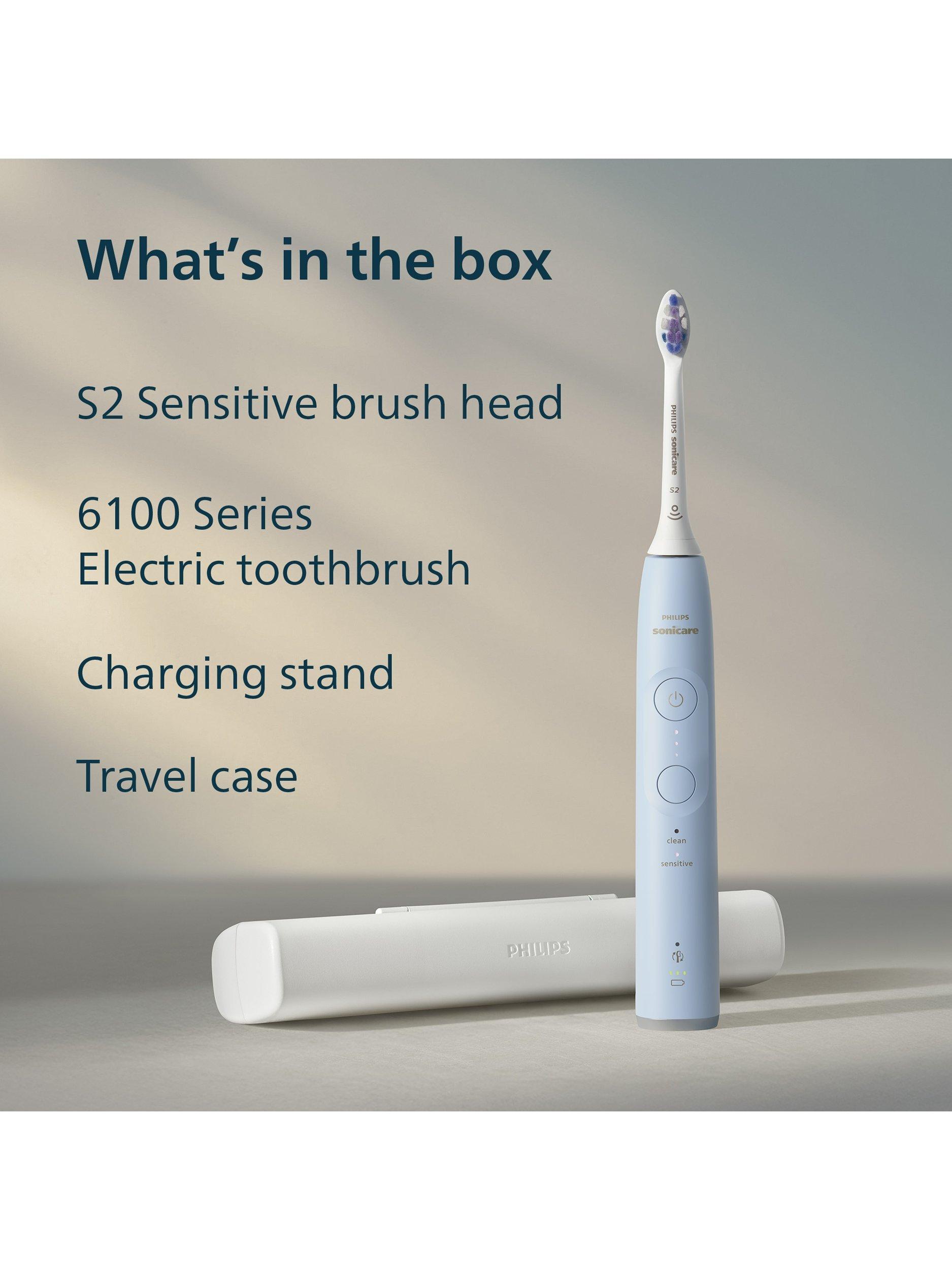 What's in the box

S2 Sensitive brush head

6100 Series
Electric toothbrush

Charging stand

Travel case

PHILIPS sonicare
S2

PHILIPS
sonicare

clean
sensitive

PHILIPS